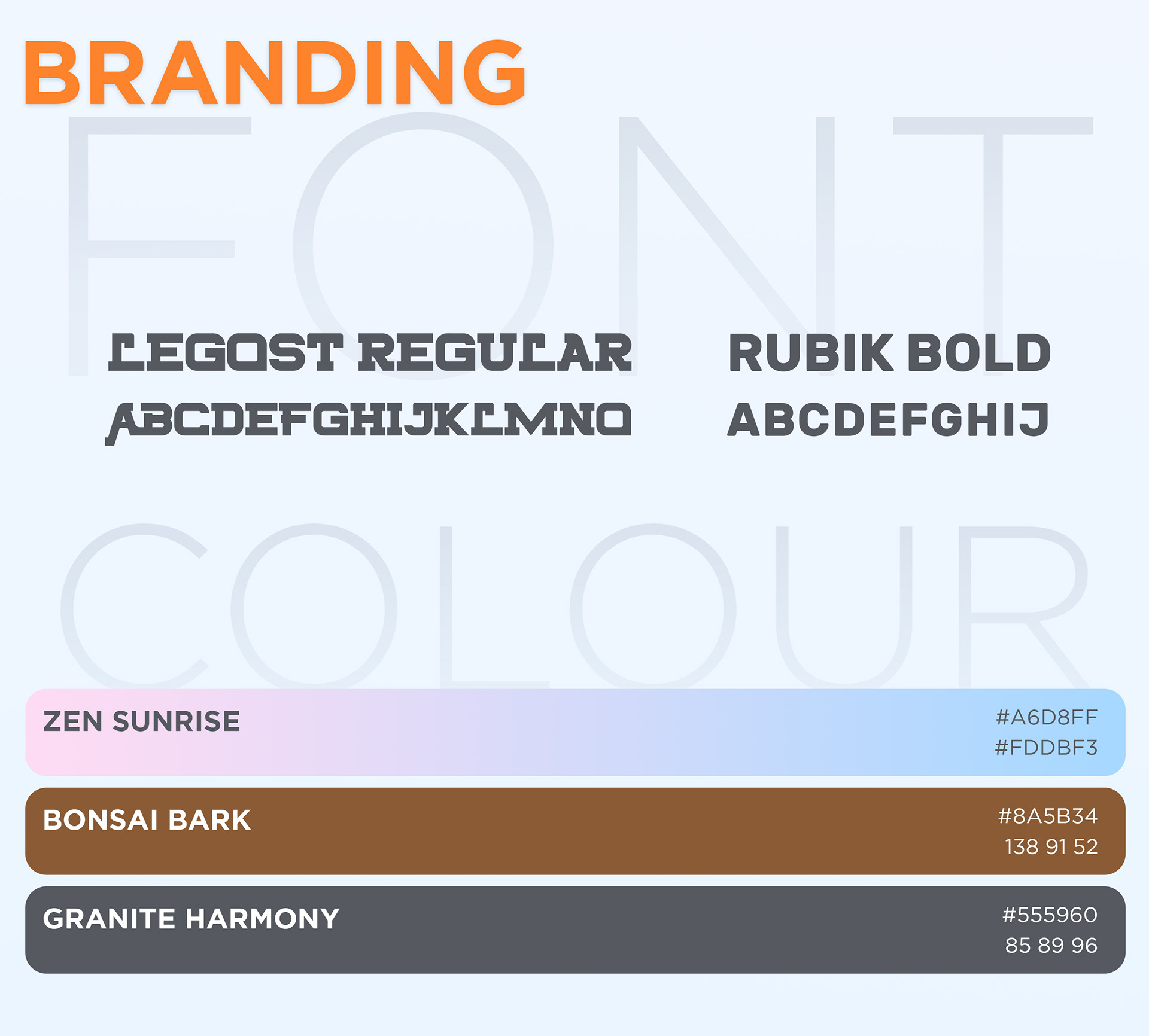 BRANDING

FONT

LEGOST REGULAR
ABCDEFGHIJKLMNO

RUBIK BOLD
ABCDEFGHIJ

COLOUR

ZEN SUNRISE
#A6D8FF
#FDDBF3

BONSAI BARK
#8A5B34
138 91 52

GRANITE HARMONY
#555960
85 89 96